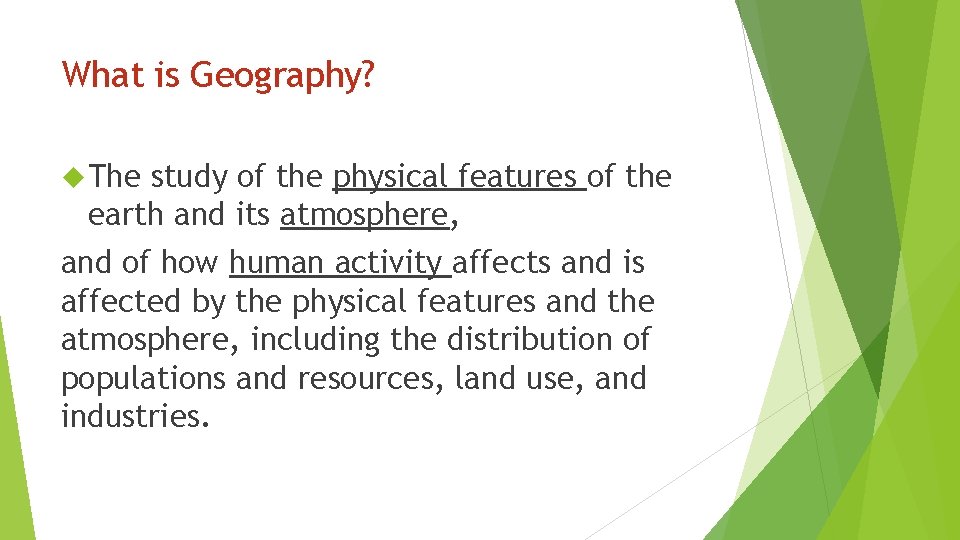 What is Geography?

The study of the physical features of the earth and its atmosphere,

and of how human activity affects and is affected by the physical features and the atmosphere, including the distribution of populations and resources, land use, and industries.